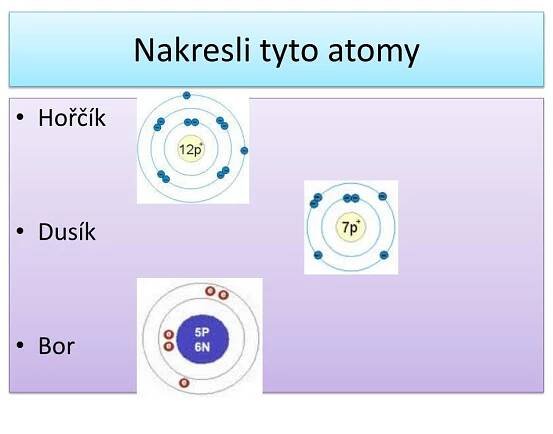 Nakresli tyto atomy

• Hořčík

$12p^+$

• Dusík

$7p^+$

• Bor

5P
6N